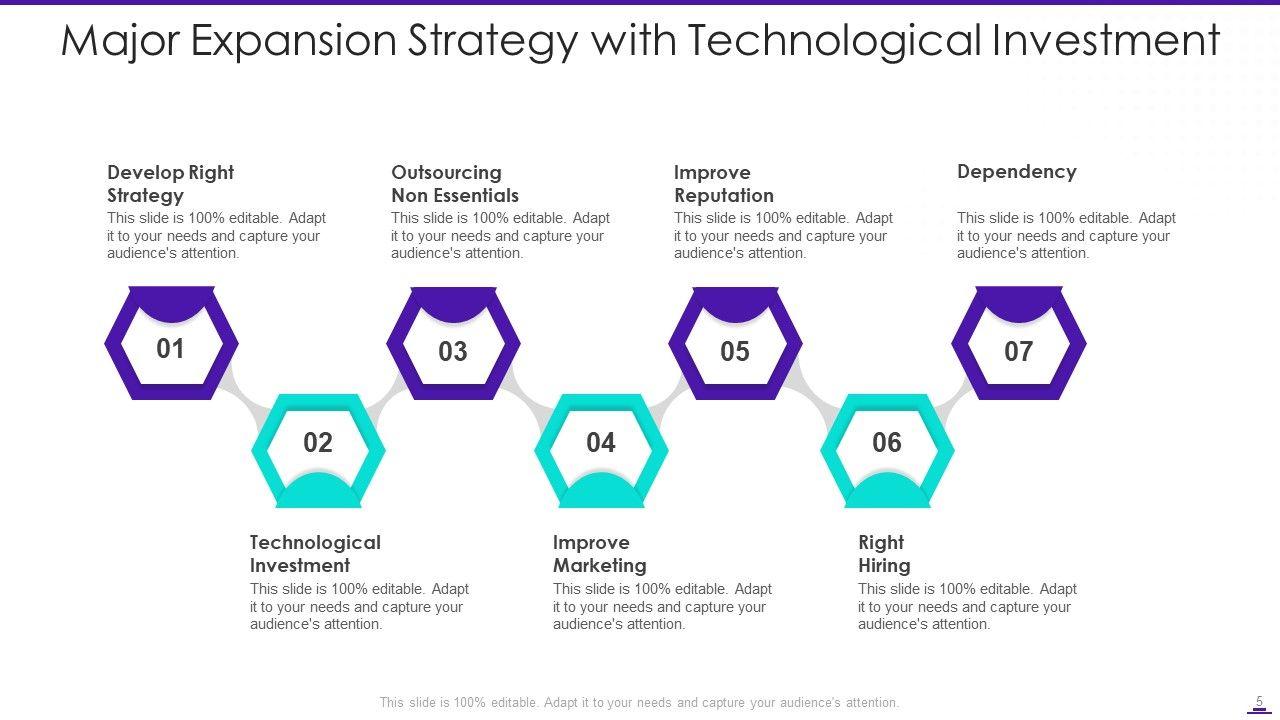 Major Expansion Strategy with Technological Investment

Develop Right Strategy
This slide is 100% editable. Adapt it to your needs and capture your audience's attention.

Outsourcing Non Essentials
This slide is 100% editable. Adapt it to your needs and capture your audience's attention.

Improve Reputation
This slide is 100% editable. Adapt it to your needs and capture your audience's attention.

Dependency
This slide is 100% editable. Adapt it to your needs and capture your audience's attention.

01

03

05

07

02

04

06

Technological Investment
This slide is 100% editable. Adapt it to your needs and capture your audience's attention.

Improve Marketing
This slide is 100% editable. Adapt it to your needs and capture your audience's attention.

Right Hiring
This slide is 100% editable. Adapt it to your needs and capture your audience's attention.

This slide is 100% editable. Adapt it to your needs and capture your audience's attention.

5